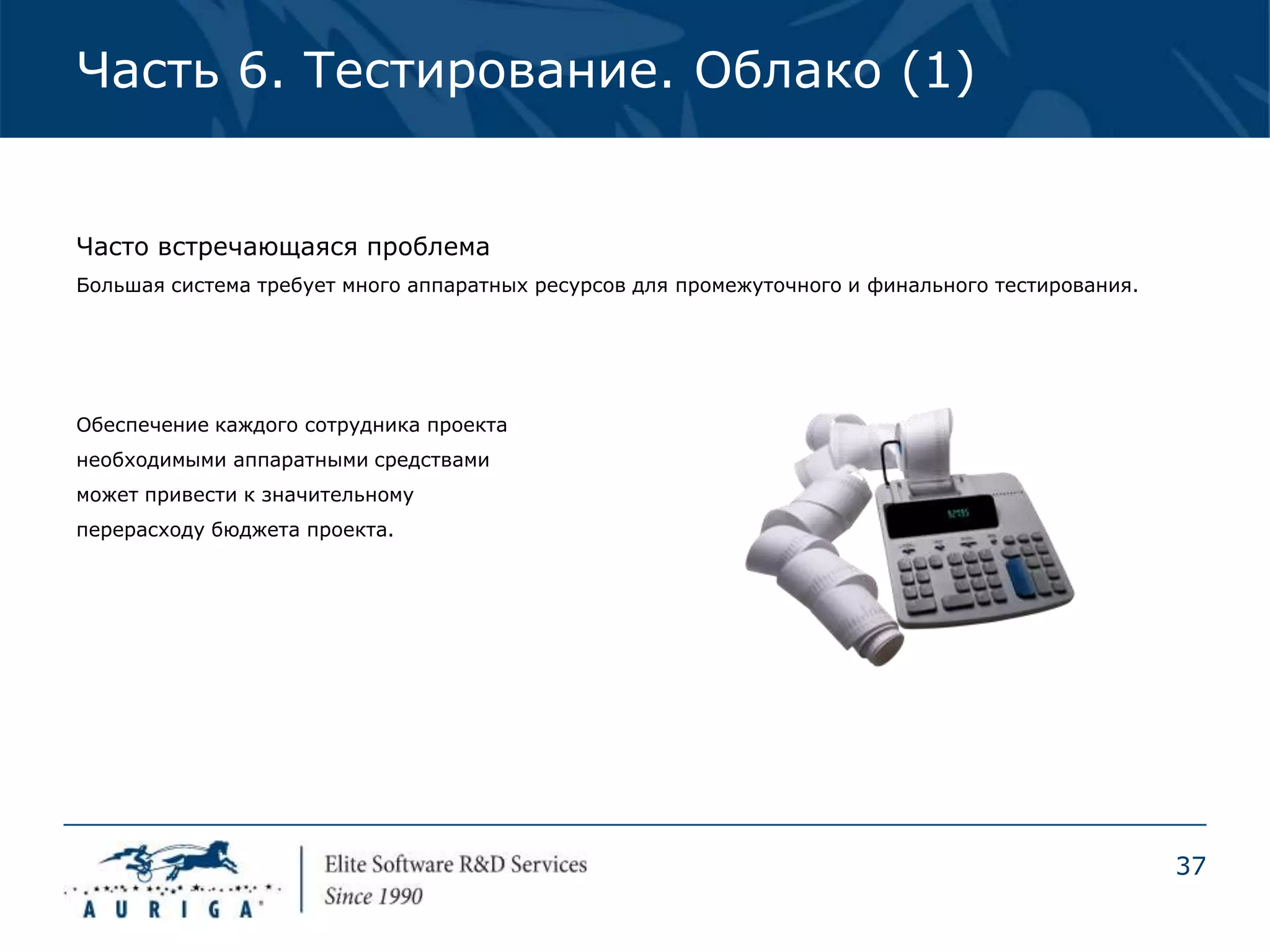 Часть 6. Тестирование. Облако (1)

Часто встречающаяся проблема

Большая система требует много аппаратных ресурсов для промежуточного и финального тестирования.

Обеспечение каждого сотрудника проекта необходимыми аппаратными средствами может привести к значительному перерасходу бюджета проекта.

AURIGA

Elite Software R&D Services
Since 1990

37